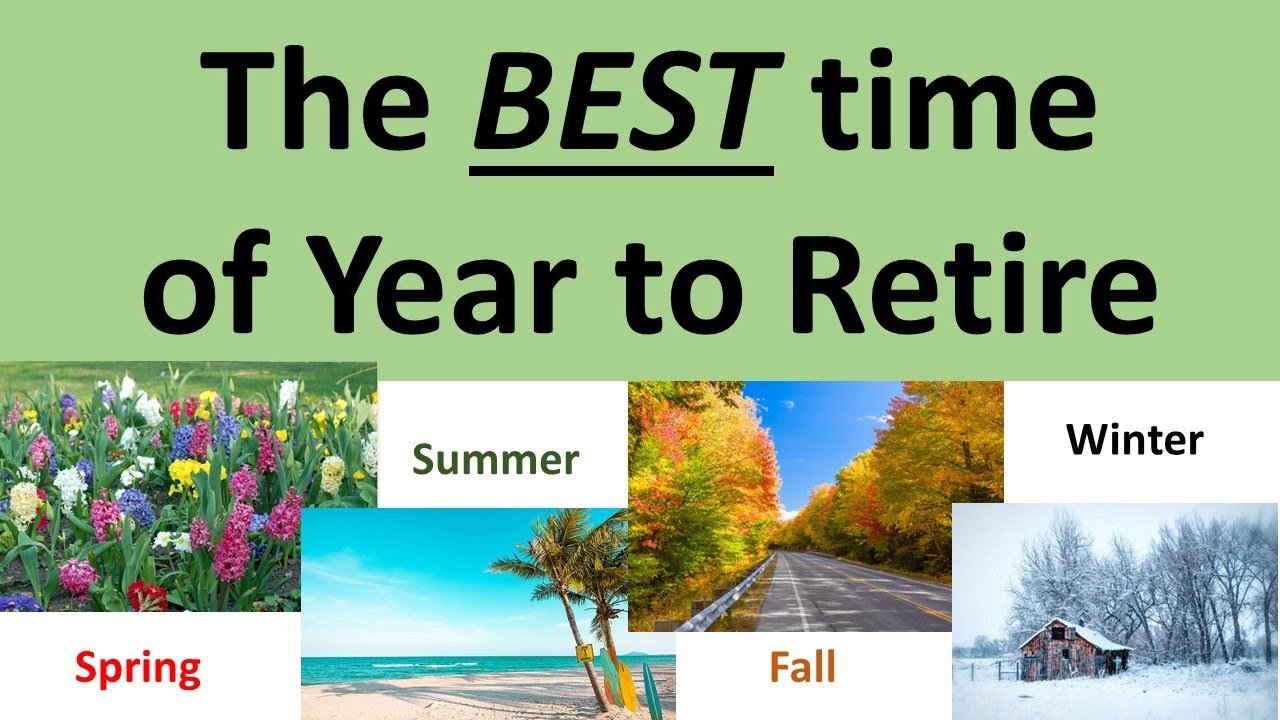 The BEST time of Year to Retire

Summer

Winter

Spring

Fall